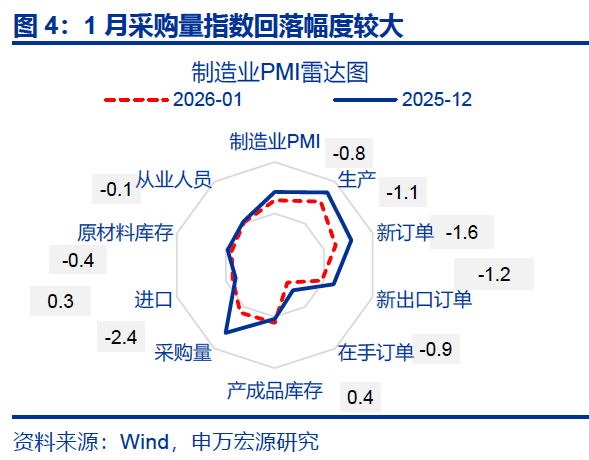 图 4：1 月采购量指数回落幅度较大

制造业PMI雷达图

2026-01
2025-12

制造业PMI
-0.8
生产
-1.1
新订单
-1.6
-1.2
新出口订单
在手订单
-0.9
产成品库存
0.4
采购量
-2.4
进口
0.3
原材料库存
-0.4
从业人员
-0.1

资料来源：Wind，申万宏源研究